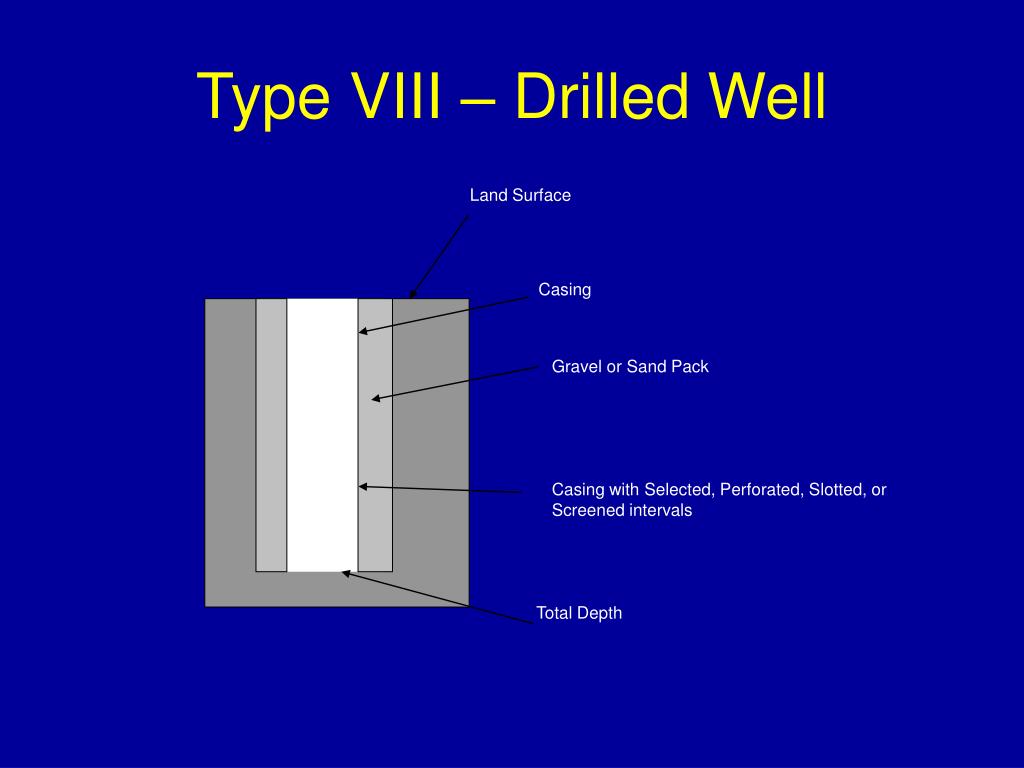 Type VIII – Drilled Well

Land Surface

Casing

Gravel or Sand Pack

Casing with Selected, Perforated, Slotted, or Screened intervals

Total Depth